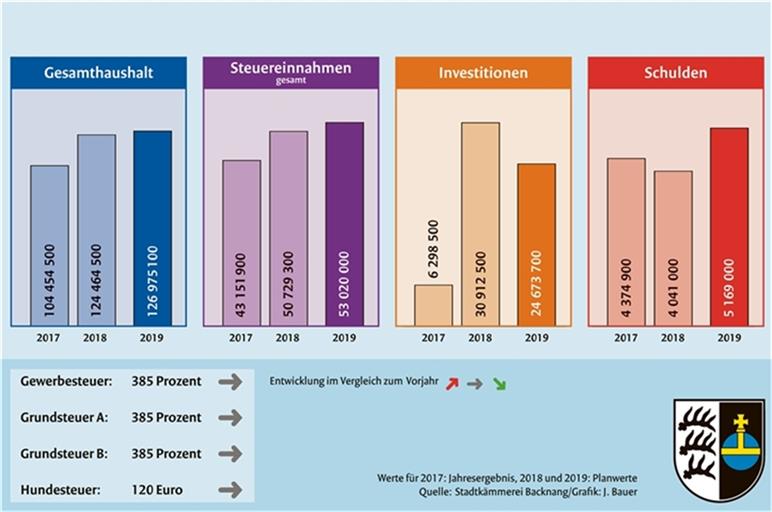 Gesamthaushalt

104 454 500
124 464 500
126 975 100

2017 2018 2019

Steuereinnahmen
gesamt

43 151 900
50 729 300
53 020 000

2017 2018 2019

Investitionen

6 298 500
30 912 500
24 673 700

2017 2018 2019

Schulden

4 374 900
4 041 000
5 169 000

2017 2018 2019

Gewerbesteuer: 385 Prozent
Grundsteuer A: 385 Prozent
Grundsteuer B: 385 Prozent
Hundesteuer: 120 Euro

Entwicklung im Vergleich zum Vorjahr

Werte für 2017: Jahresergebnis, 2018 und 2019: Planwerte
Quelle: Stadtkämmerei Backnang/Grafik: J. Bauer